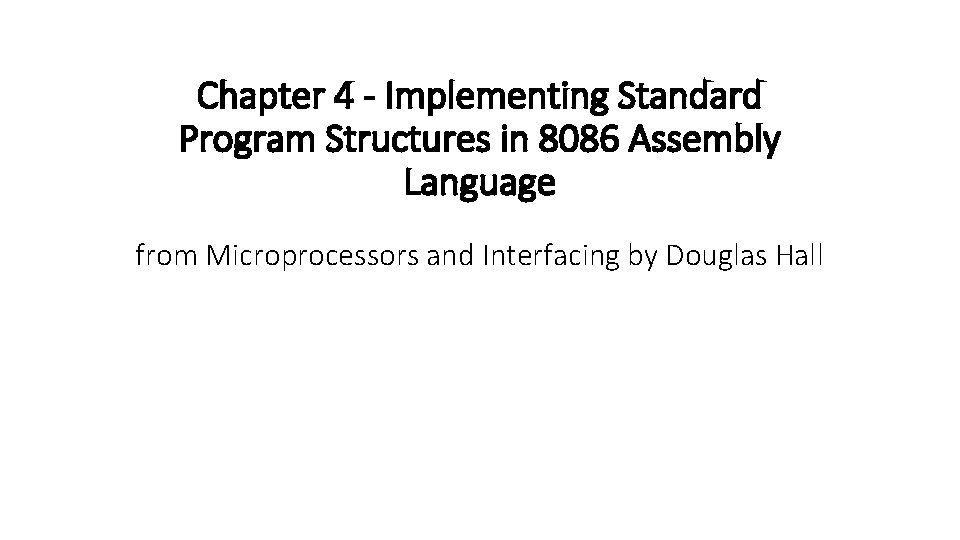 Chapter 4 - Implementing Standard Program Structures in 8086 Assembly Language

from Microprocessors and Interfacing by Douglas Hall